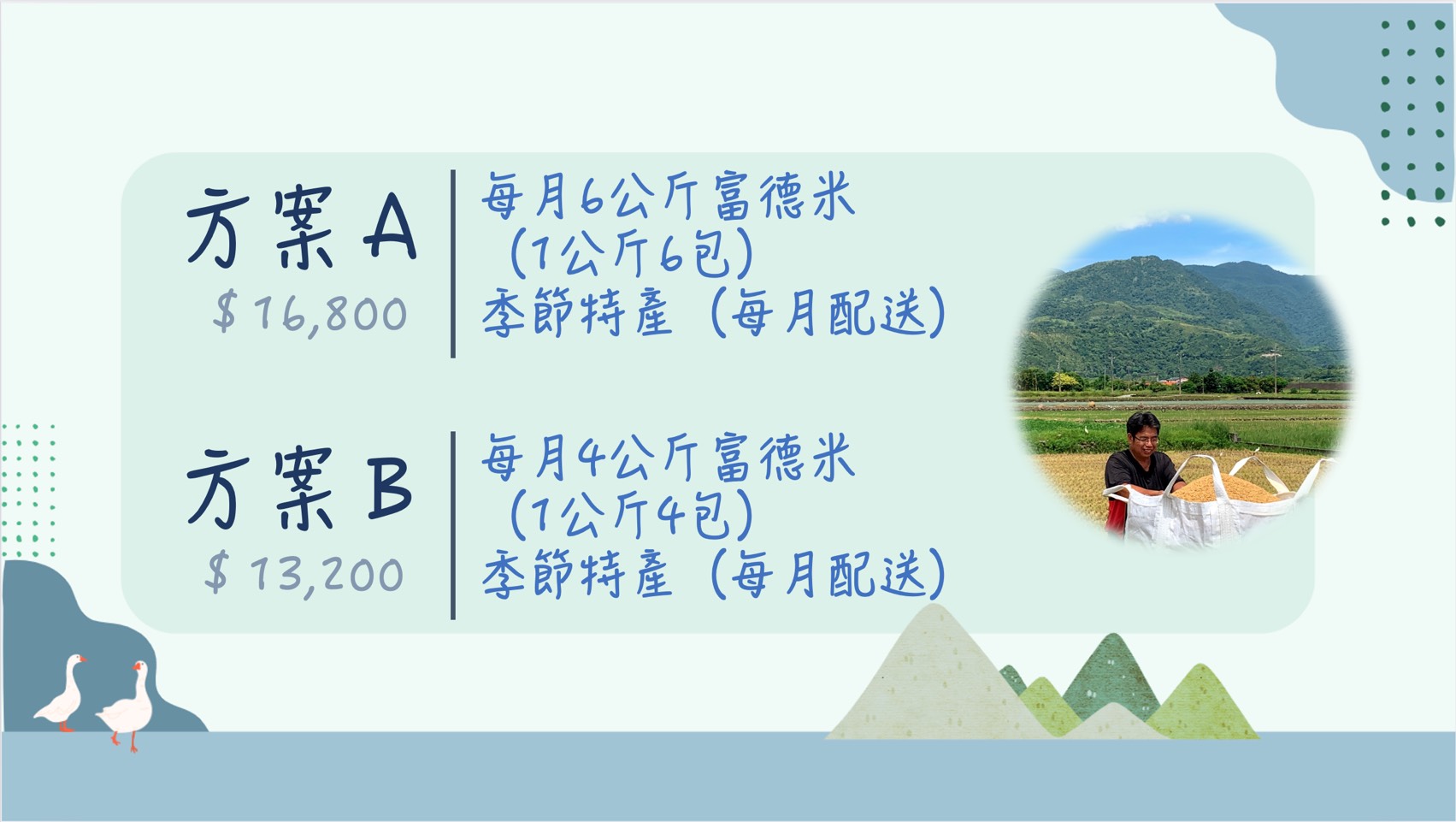 方案 A
$ 16,800

每月6公斤富德米
(1公斤6包)
季節特產(每月配送)

方案 B
$ 13,200

每月4公斤富德米
(1公斤4包)
季節特產(每月配送)